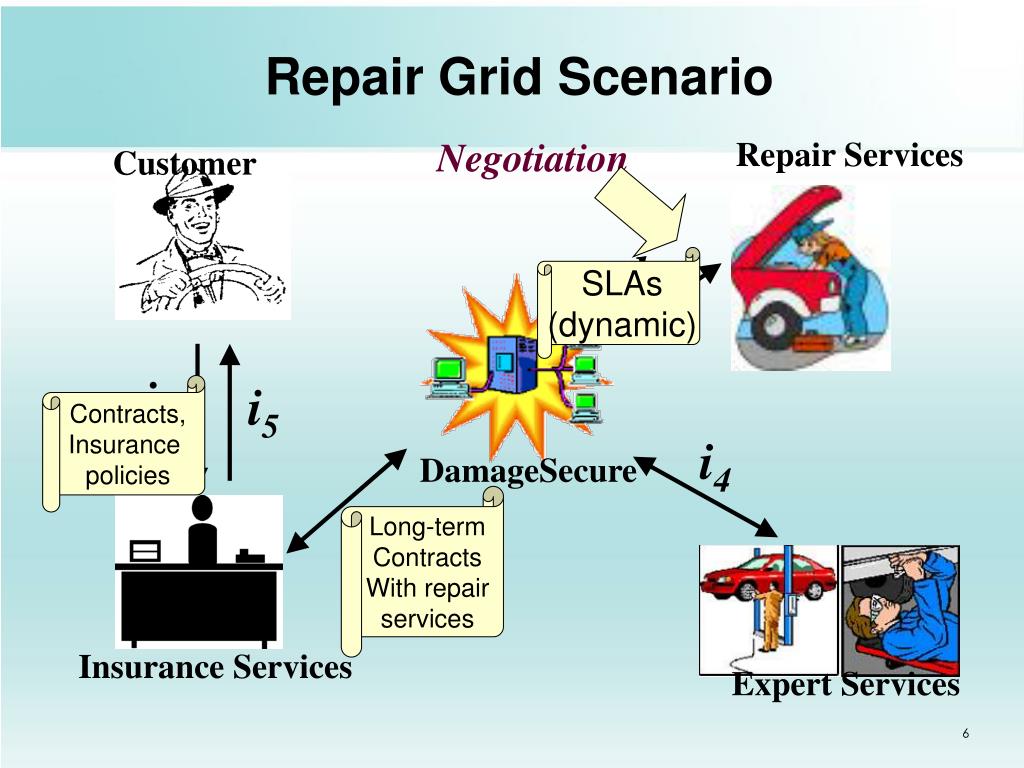 Repair Grid Scenario

Customer

Negotiation

Repair Services

SLAs (dynamic)

Contracts, Insurance policies

$i_5$

DamageSecure

$i_4$

Long-term Contracts With repair services

Insurance Services

Expert Services

6